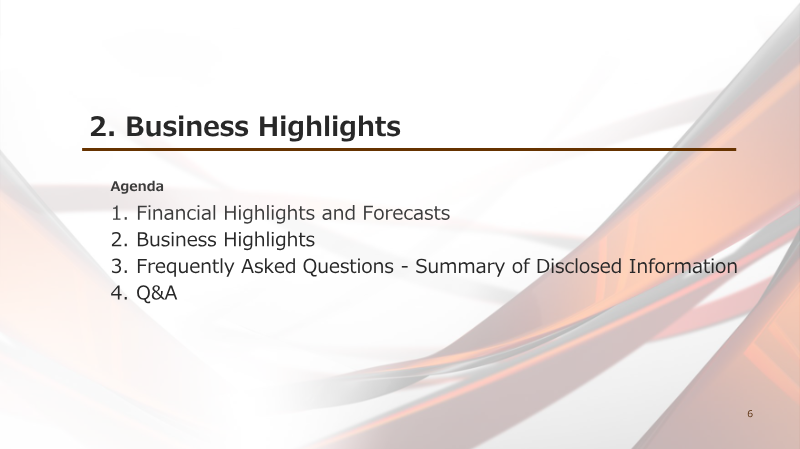 2. Business Highlights

Agenda

1. Financial Highlights and Forecasts
2. Business Highlights
3. Frequently Asked Questions - Summary of Disclosed Information
4. Q&A

6